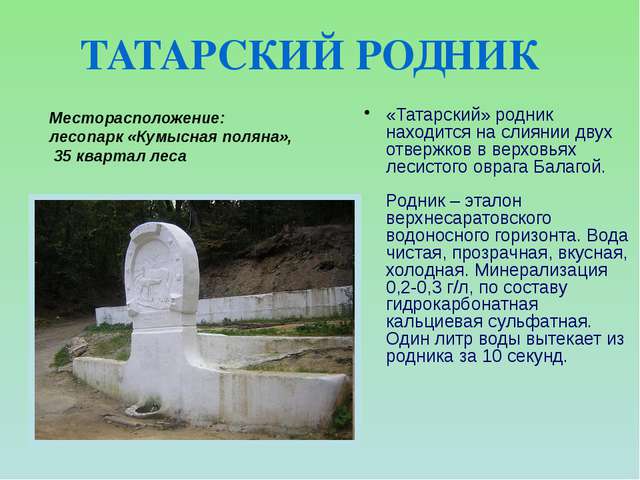 ТАТАРСКИЙ РОДНИК

Месторасположение: лесопарк «Кумысная поляна», 35 квартал леса

• «Татарский» родник находится на слиянии двух отвержков в верховьях лесистого оврага Балагой.

Родник – эталон верхнесаратовского водоносного горизонта. Вода чистая, прозрачная, вкусная, холодная. Минерализация 0,2-0,3 г/л, по составу гидрокарбонатная кальциевая сульфатная. Один литр воды вытекает из родника за 10 секунд.